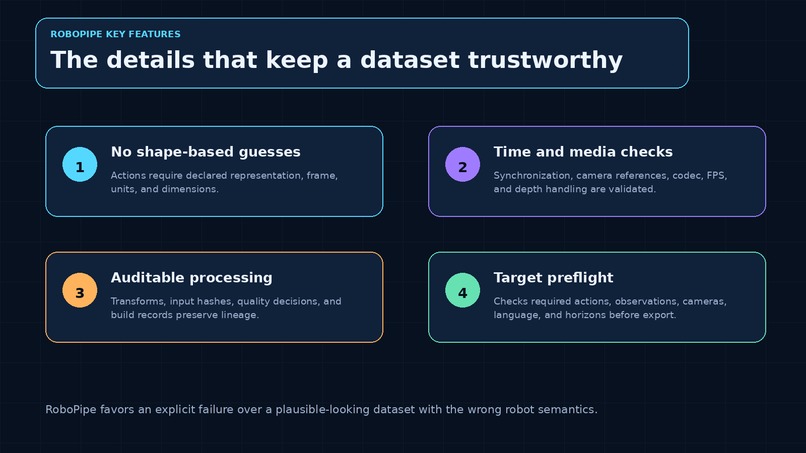 ROBOPIPE KEY FEATURES

The details that keep a dataset trustworthy

1

No shape-based guesses

Actions require declared representation, frame, units, and dimensions.

2

Time and media checks

Synchronization, camera references, codec, FPS, and depth handling are validated.

3

Auditable processing

Transforms, input hashes, quality decisions, and build records preserve lineage.

4

Target preflight

Checks required actions, observations, cameras, language, and horizons before export.

RoboPipe favors an explicit failure over a plausible-looking dataset with the wrong robot semantics.